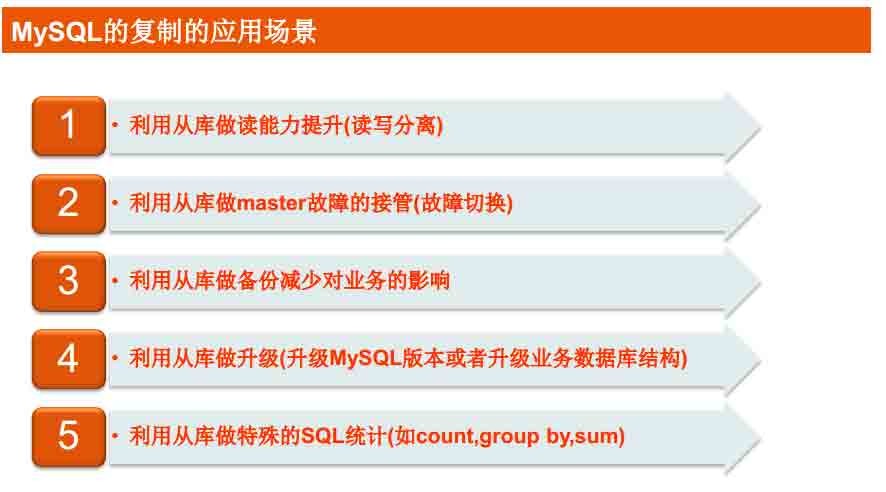 MySQL的复制的应用场景

1
• 利用从库做读能力提升(读写分离)

2
• 利用从库做master故障的接管(故障切换)

3
• 利用从库做备份减少对业务的影响

4
• 利用从库做升级(升级MySQL版本或者升级业务数据库结构)

5
• 利用从库做特殊的SQL统计(如count,group by,sum)